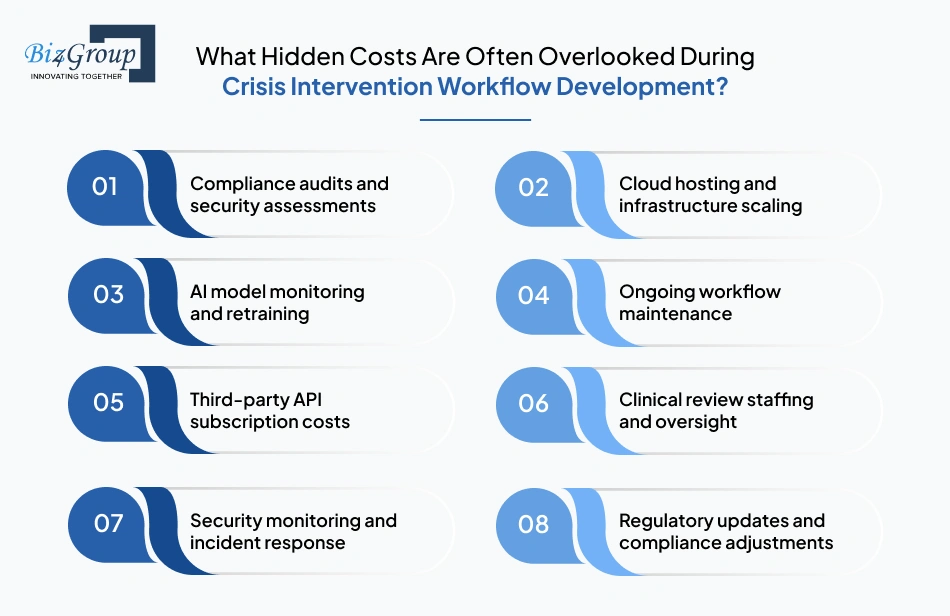 Biz4Group
INNOVATING TOGETHER

What Hidden Costs Are Often Overlooked During Crisis Intervention Workflow Development?

01 Compliance audits and security assessments

02 Cloud hosting and infrastructure scaling

03 AI model monitoring and retraining

04 Ongoing workflow maintenance

05 Third-party API subscription costs

06 Clinical review staffing and oversight

07 Security monitoring and incident response

08 Regulatory updates and compliance adjustments